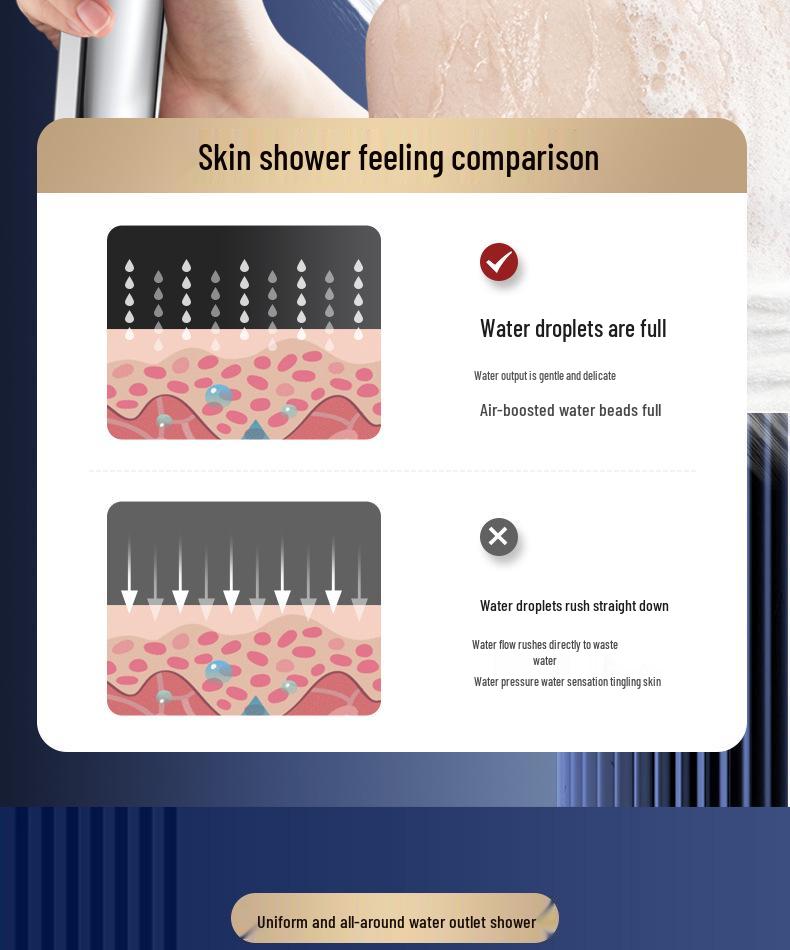 Skin shower feeling comparison

Water droplets are full

Water output is gentle and delicate

Air-boosted water beads full

Water droplets rush straight down

Water flow rushes directly to waste water

Water pressure water sensation tingling skin

Uniform and all-around water outlet shower